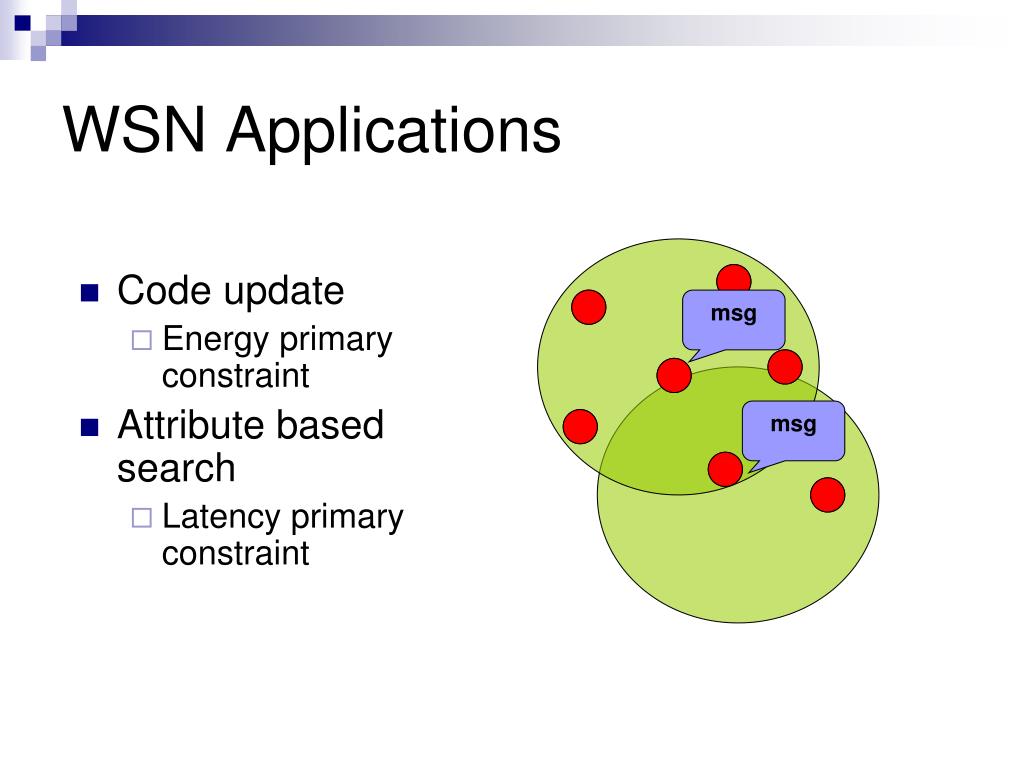 WSN Applications

Code update
Energy primary constraint

Attribute based search
Latency primary constraint

msg

msg